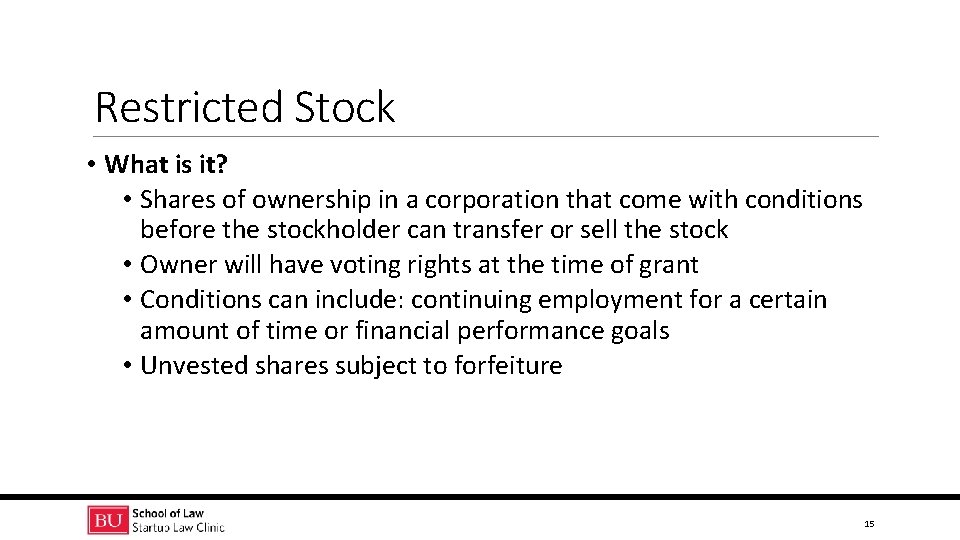 Restricted Stock

• What is it?
• Shares of ownership in a corporation that come with conditions before the stockholder can transfer or sell the stock
• Owner will have voting rights at the time of grant
• Conditions can include: continuing employment for a certain amount of time or financial performance goals
• Unvested shares subject to forfeiture

BU School of Law
Startup Law Clinic

15